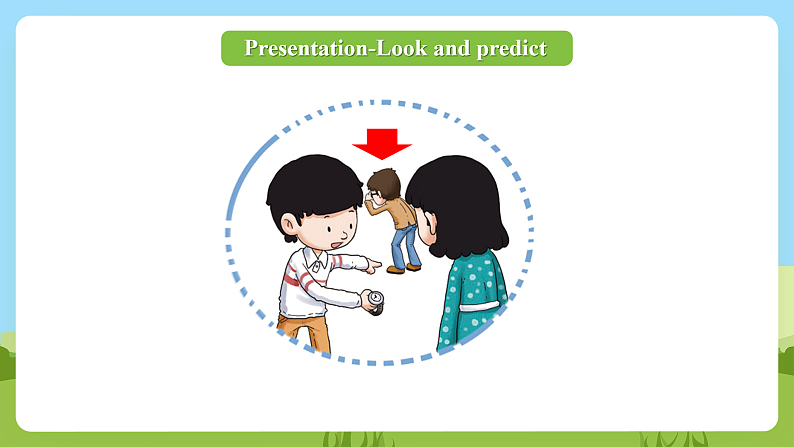 Presentation-Look and predict